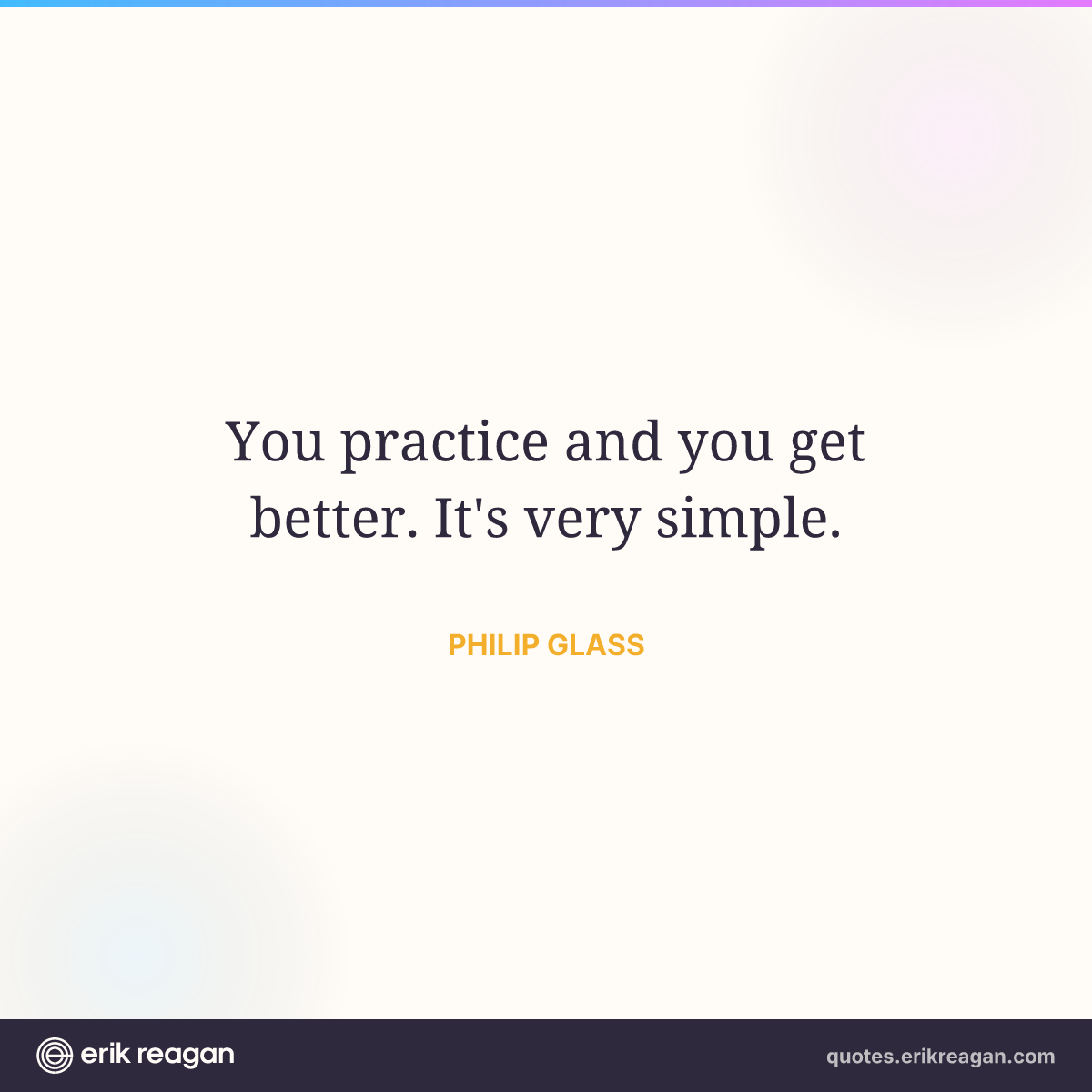 You practice and you get better. It's very simple.

PHILIP GLASS

erik reagan

quotes.erikreagan.com